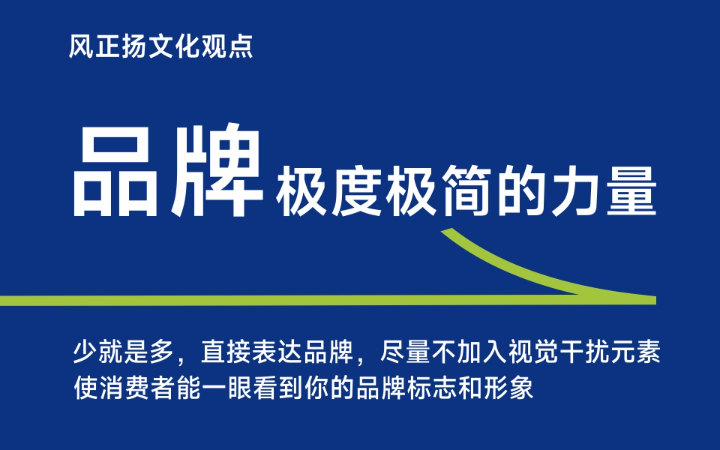 风正扬文化观点

品牌 极度极简的力量

少就是多，直接表达品牌，尽量不加入视觉干扰元素
使消费者能一眼看到你的品牌标志和形象